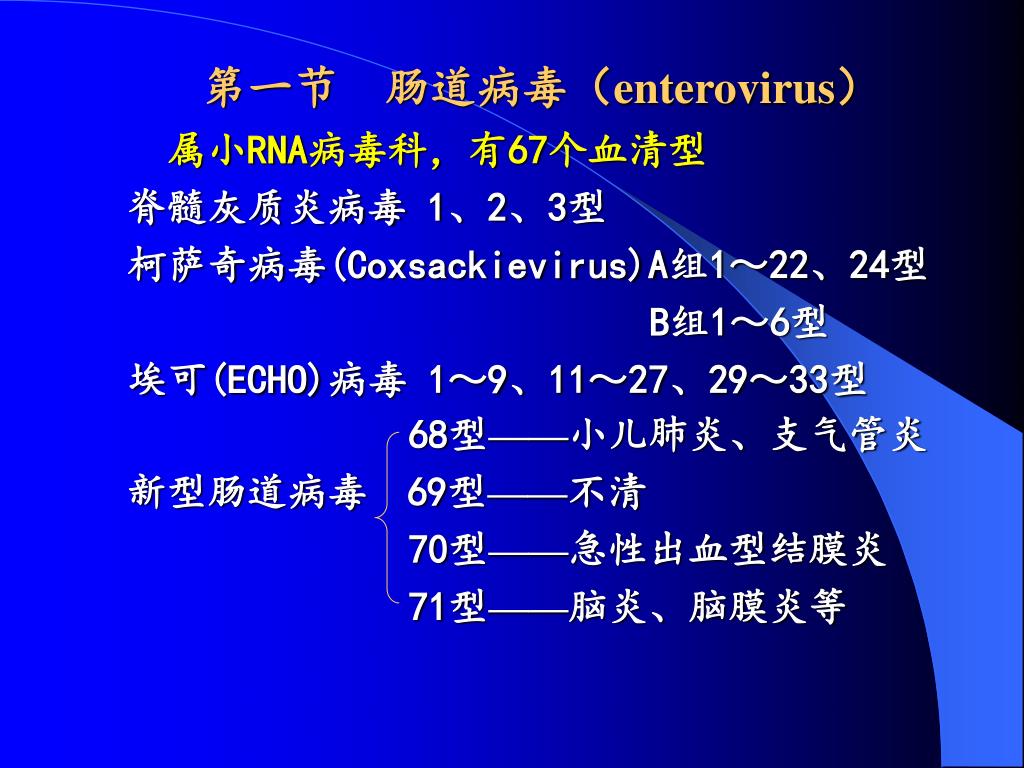 第一节　肠道病毒（enterovirus）

属小RNA病毒科，有67个血清型

脊髓灰质炎病毒 1、2、3型

柯萨奇病毒(Coxsackievirus)A组1～22、24型

B组1～6型

埃可(ECHO)病毒 1～9、11～27、29～33型

新型肠道病毒
68型——小儿肺炎、支气管炎
69型——不清
70型——急性出血型结膜炎
71型——脑炎、脑膜炎等